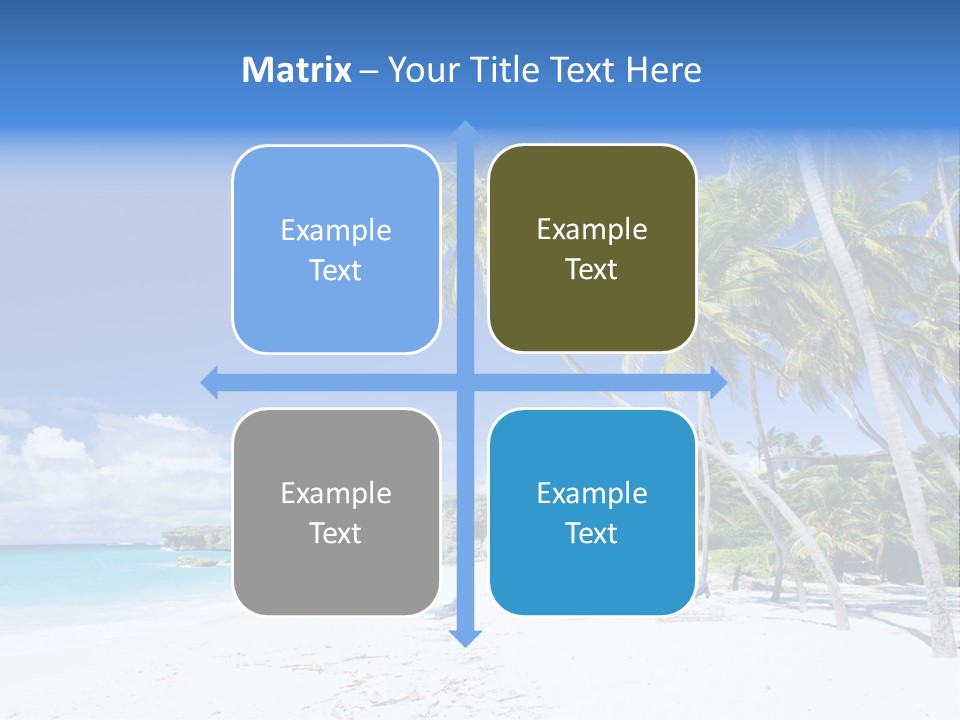 Matrix – Your Title Text Here

Example Text

Example Text

Example Text

Example Text